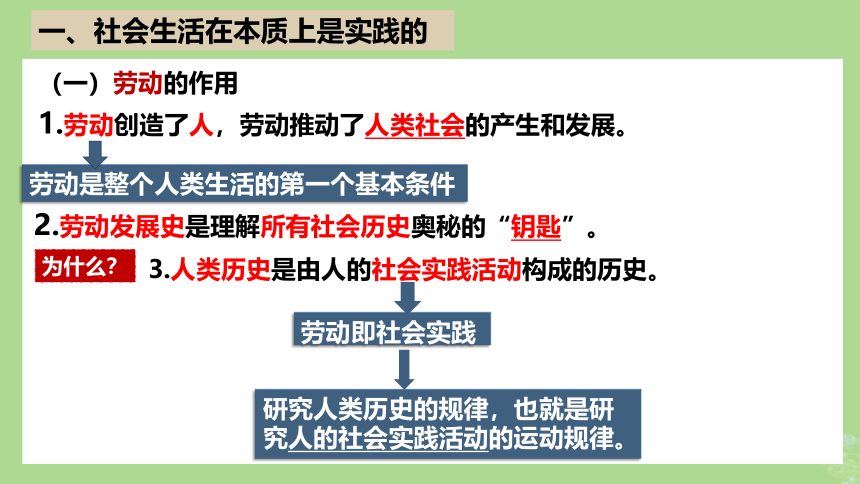 一、社会生活在本质上是实践的

（一）劳动的作用

1.劳动创造了人，劳动推动了人类社会的产生和发展。

劳动是整个人类生活的第一个基本条件

2.劳动发展史是理解所有社会历史奥秘的“钥匙”。

为什么？

3.人类历史是由人的社会实践活动构成的历史。

劳动即社会实践

研究人类历史的规律，也就是研究人的社会实践活动的运动规律。